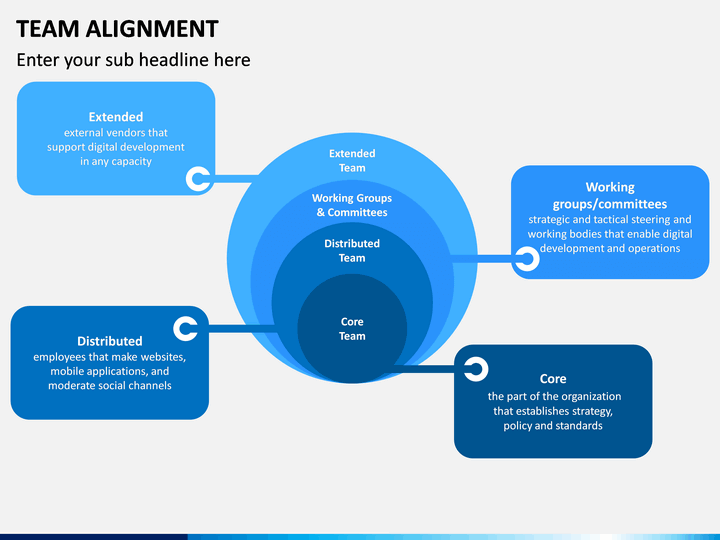 TEAM ALIGNMENT

Enter your sub headline here

Extended
external vendors that support digital development in any capacity

Extended Team

Working Groups & Committees

Distributed Team

Core Team

Working groups/committees
strategic and tactical steering and working bodies that enable digital development and operations

Distributed
employees that make websites, mobile applications, and moderate social channels

Core
the part of the organization that establishes strategy, policy and standards